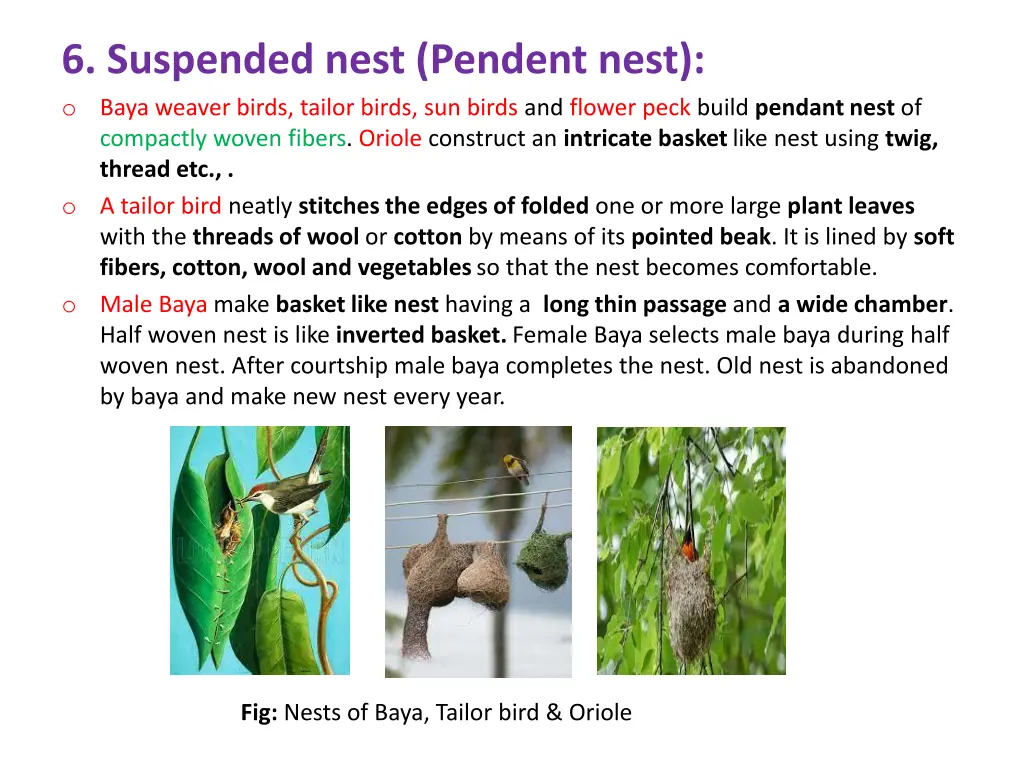 6. Suspended nest (Pendent nest):

o Baya weaver birds, tailor birds, sun birds and flower peck build pendant nest of compactly woven fibers. Oriole construct an intricate basket like nest using twig, thread etc., .

o A tailor bird neatly stitches the edges of folded one or more large plant leaves with the threads of wool or cotton by means of its pointed beak. It is lined by soft fibers, cotton, wool and vegetables so that the nest becomes comfortable.

o Male Baya make basket like nest having a long thin passage and a wide chamber. Half woven nest is like inverted basket. Female Baya selects male baya during half woven nest. After courtship male baya completes the nest. Old nest is abandoned by baya and make new nest every year.

Fig: Nests of Baya, Tailor bird & Oriole